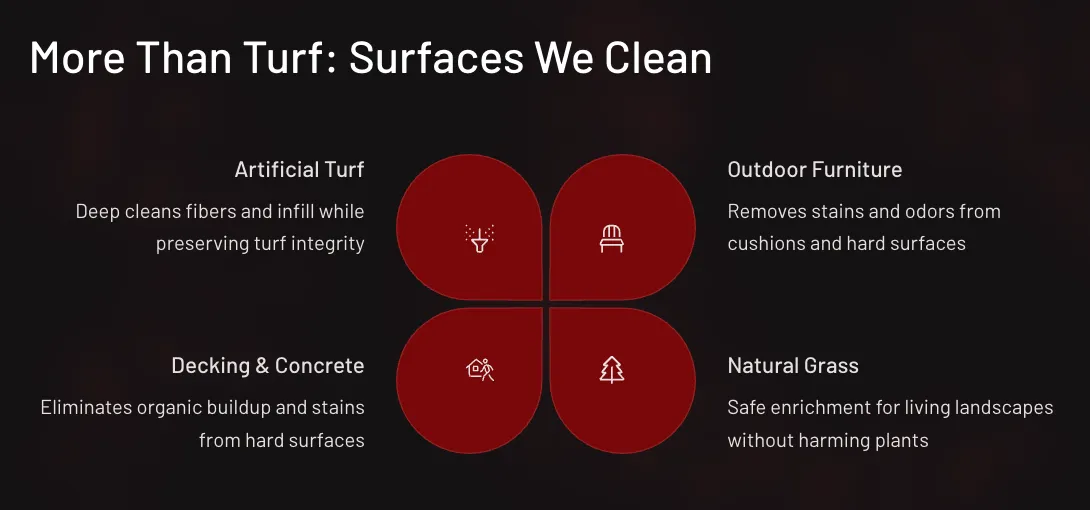 More Than Turf: Surfaces We Clean

Artificial Turf

Deep cleans fibers and infill while preserving turf integrity

Outdoor Furniture

Removes stains and odors from cushions and hard surfaces

Decking & Concrete

Eliminates organic buildup and stains from hard surfaces

Natural Grass

Safe enrichment for living landscapes without harming plants